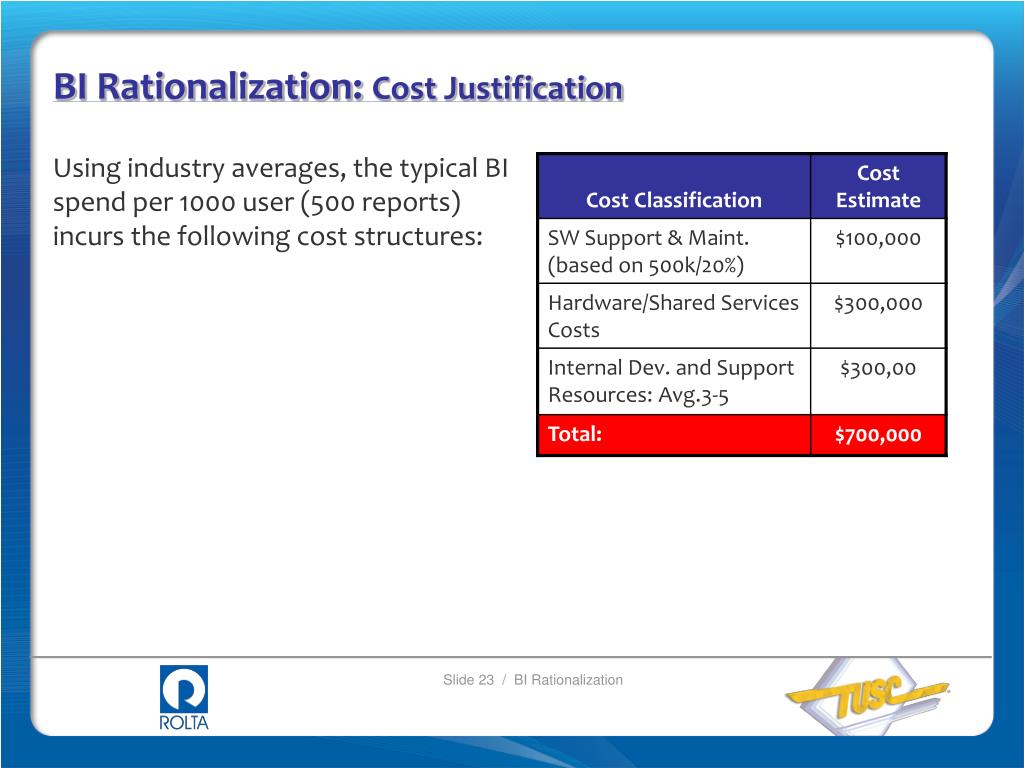 BI Rationalization: Cost Justification

Using industry averages, the typical BI spend per 1000 user (500 reports) incurs the following cost structures:

| Cost Classification | Cost Estimate |
|---|---|
| SW Support & Maint. (based on 500k/20%) | \$100,000 |
| Hardware/Shared Services Costs | \$300,000 |
| Internal Dev. and Support Resources: Avg.3-5 | \$300,00 |
| Total: | \$700,000 |

ROLTA

Slide 23 / BI Rationalization

TUSC